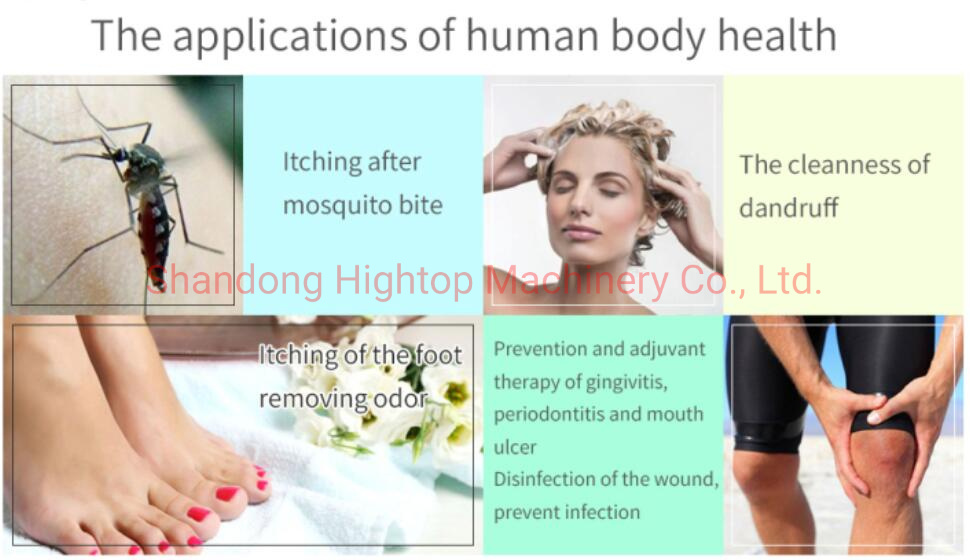 The applications of human body health

Itching after mosquito bite

The cleanness of dandruff

Shandong Hightop Machinery Co., Ltd.

Itching of the foot removing odor

Prevention and adjuvant therapy of gingivitis, periodontitis and mouth ulcer
Disinfection of the wound, prevent infection